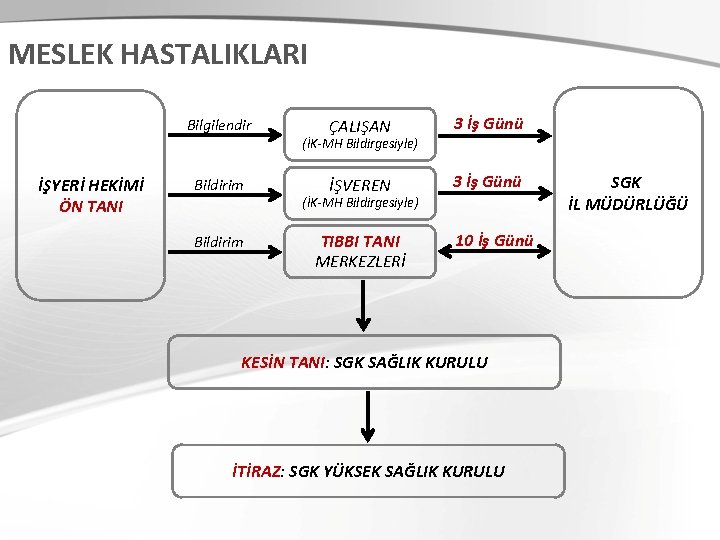 MESLEK HASTALIKLARI

İŞYERİ HEKİMİ
ÖN TANI

Bilgilendir

ÇALIŞAN
(İK-MH Bildirgesiyle)

3 İş Günü

Bildirim

İŞVEREN
(İK-MH Bildirgesiyle)

3 İş Günü

Bildirim

TIBBI TANI
MERKEZLERİ

10 İş Günü

SGK
İL MÜDÜRLÜĞÜ

KESİN TANI: SGK SAĞLIK KURULU

İTİRAZ: SGK YÜKSEK SAĞLIK KURULU